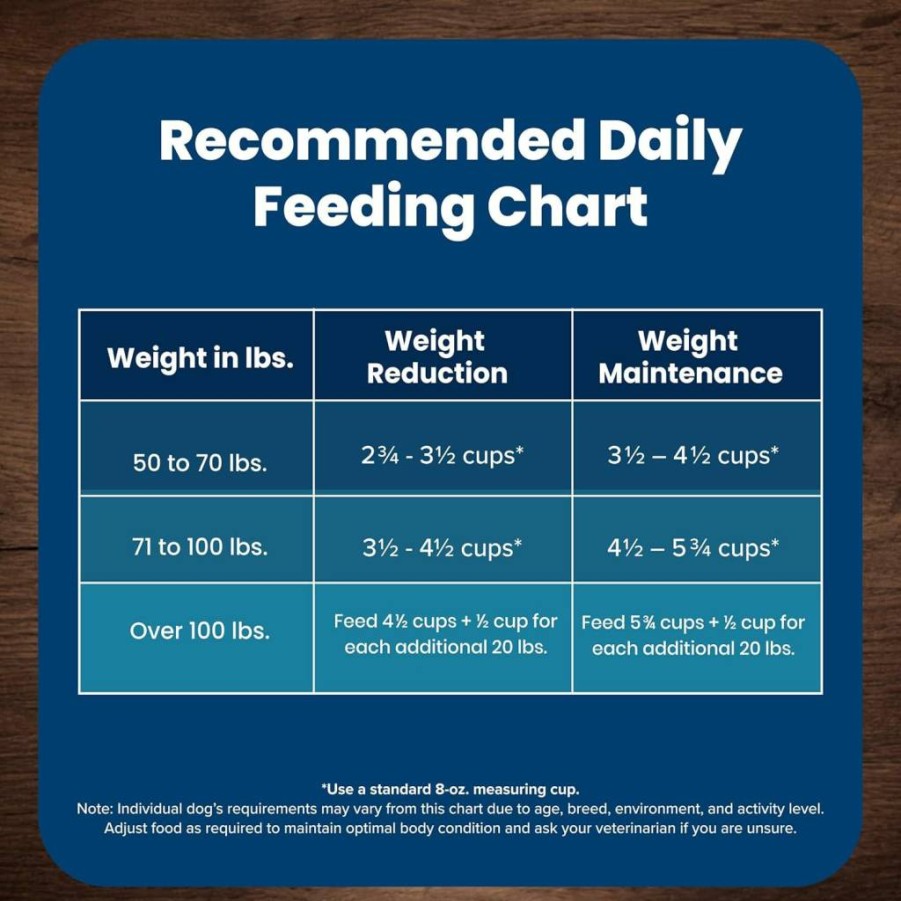 Recommended Daily Feeding Chart

| Weight in lbs. | Weight Reduction | Weight Maintenance |
|---|---|---|
| 50 to 70 lbs. | 2¾ - 3½ cups* | 3½ – 4½ cups* |
| 71 to 100 lbs. | 3½ - 4½ cups* | 4½ – 5¾ cups* |
| Over 100 lbs. | Feed 4½ cups + ½ cup for each additional 20 lbs. | Feed 5¾ cups + ½ cup for each additional 20 lbs. |

*Use a standard 8-oz. measuring cup.
Note: Individual dog's requirements may vary from this chart due to age, breed, environment, and activity level. Adjust food as required to maintain optimal body condition and ask your veterinarian if you are unsure.